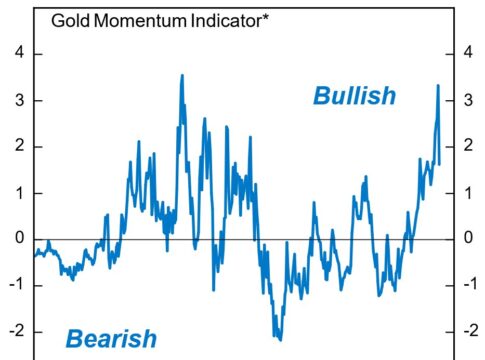 Gold Momentum Indicator*

4
3
2
1
0
-1
-2

4
3
2
1
0
-1
-2

Bullish

Bearish